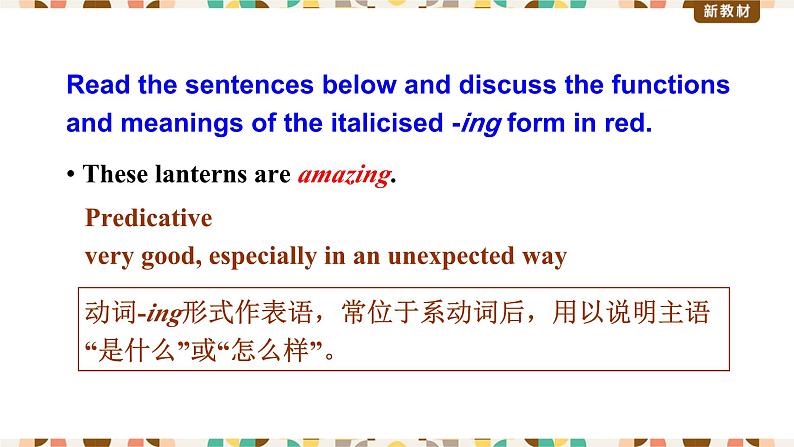 新教材

Read the sentences below and discuss the functions and meanings of the italicised -ing form in red.

• These lanterns are amazing.

Predicative
very good, especially in an unexpected way

动词-ing形式作表语，常位于系动词后，用以说明主语“是什么”或“怎么样”。